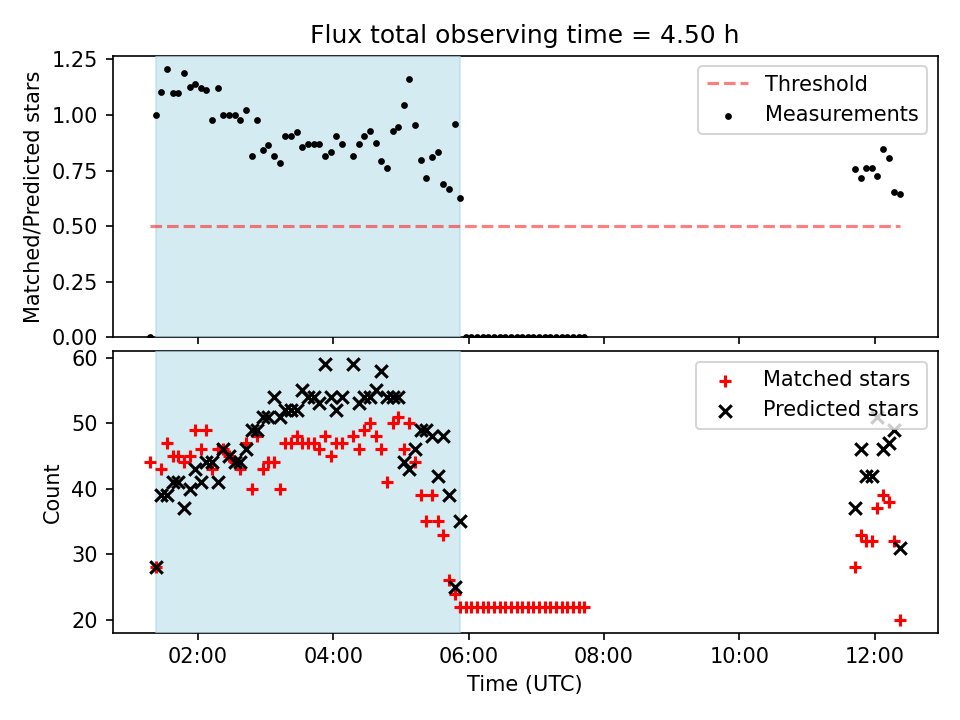 Flux total observing time = 4.50 h

Matched/Predicted stars

1.25
1.00
0.75
0.50
0.25
0.00

Threshold
Measurements

Count

60
50
40
30
20

Matched stars
Predicted stars

02:00
04:00
06:00
08:00
10:00
12:00

Time (UTC)